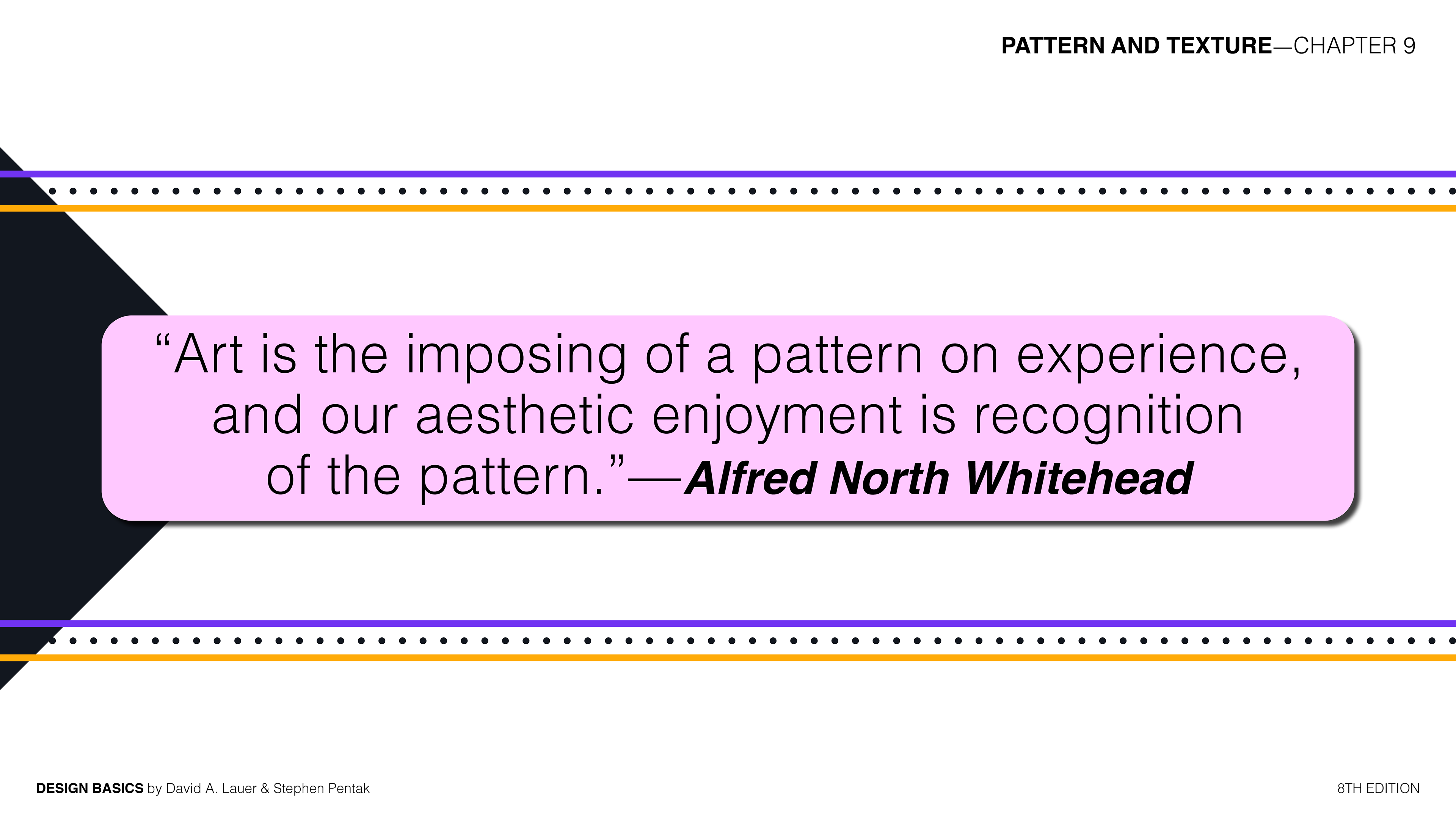 PATTERN AND TEXTURE—CHAPTER 9

“Art is the imposing of a pattern on experience, and our aesthetic enjoyment is recognition of the pattern.”—Alfred North Whitehead

DESIGN BASICS by David A. Lauer & Stephen Pentak

8TH EDITION